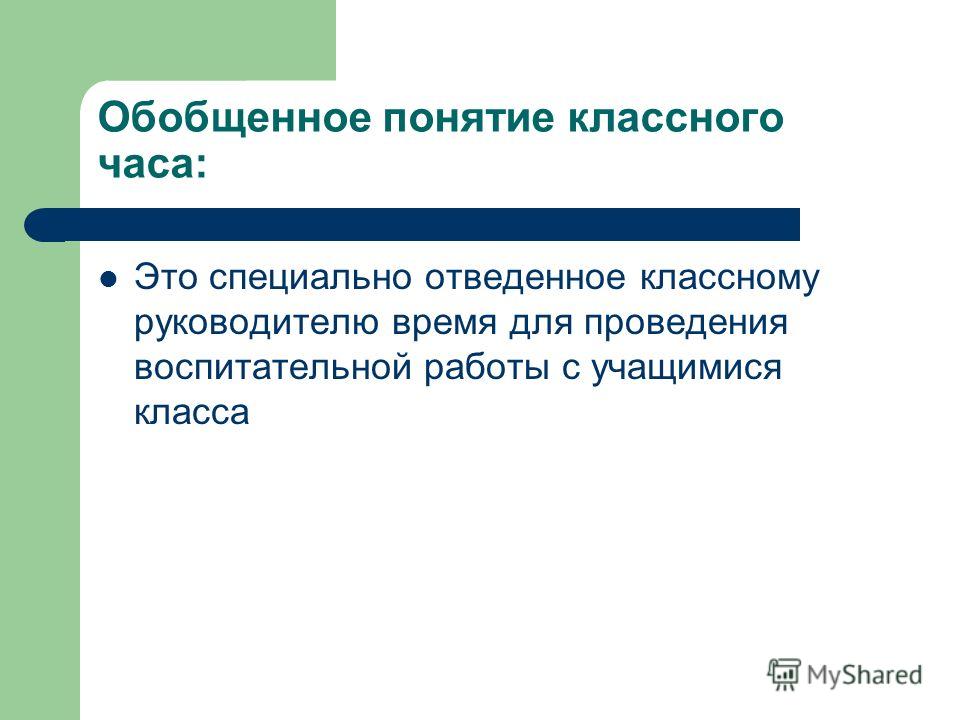 Обобщенное понятие классного часа:

Это специально отведенное классному руководителю время для проведения воспитательной работы с учащимися класса

MyShared